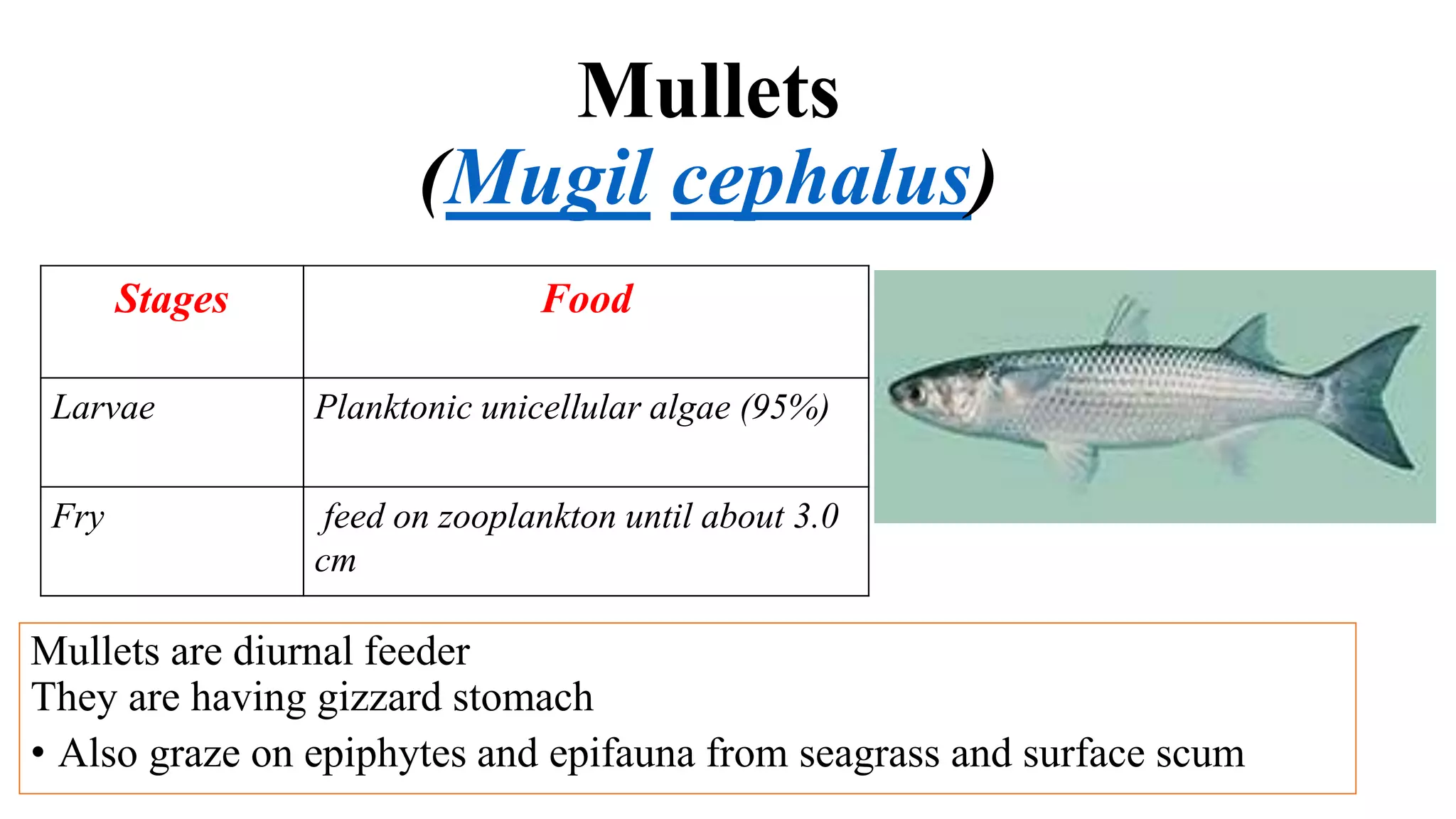 Mullets
(Mugil cephalus)

| Stages | Food |
|---|---|
| Larvae | Planktonic unicellular algae (95%) |
| Fry | feed on zooplankton until about 3.0 cm |

Mullets are diurnal feeder
They are having gizzard stomach
• Also graze on epiphytes and epifauna from seagrass and surface scum